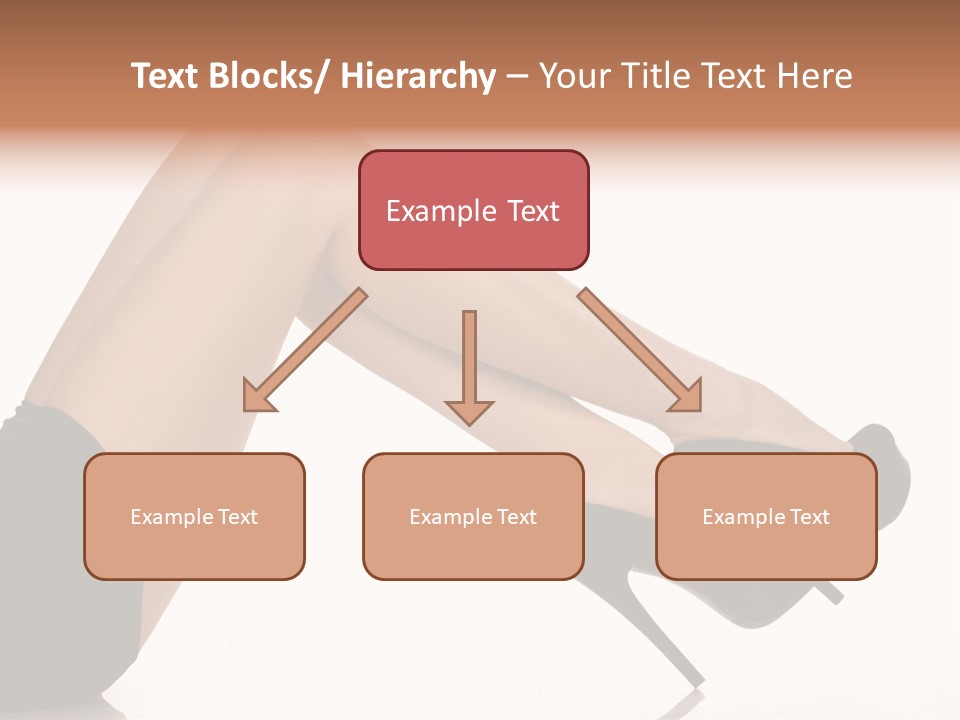 Text Blocks/ Hierarchy – Your Title Text Here

Example Text

Example Text

Example Text

Example Text